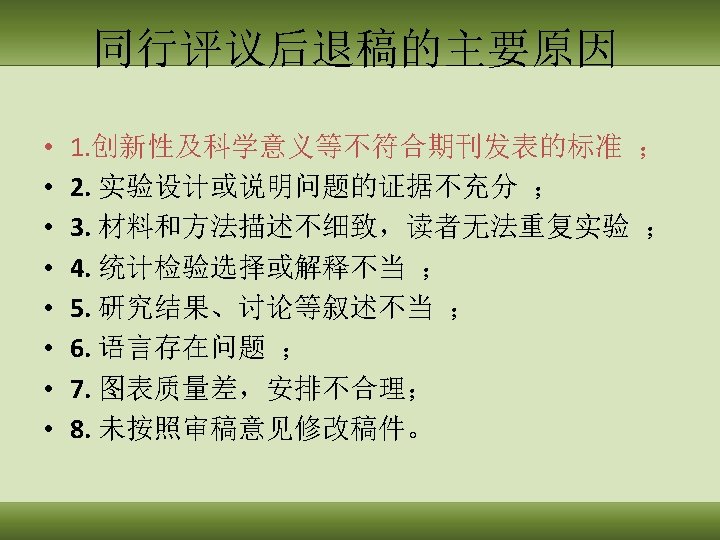 同行评议后退稿的主要原因

• 1.创新性及科学意义等不符合期刊发表的标准 ；
• 2. 实验设计或说明问题的证据不充分 ；
• 3. 材料和方法描述不细致，读者无法重复实验 ；
• 4. 统计检验选择或解释不当 ；
• 5. 研究结果、讨论等叙述不当 ；
• 6. 语言存在问题 ；
• 7. 图表质量差，安排不合理；
• 8. 未按照审稿意见修改稿件。